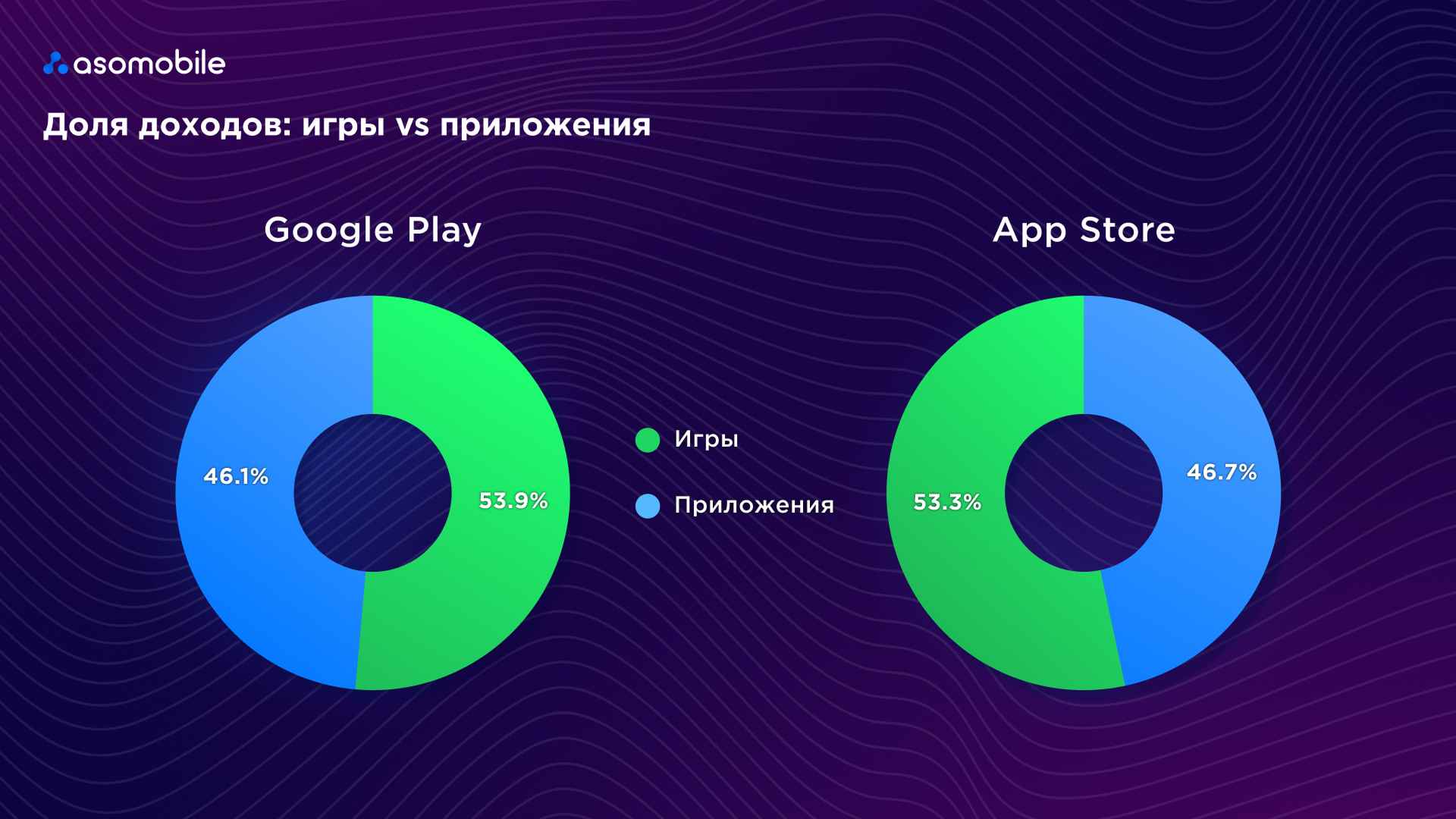 asomobile

Доля доходов: игры vs приложения

Google Play

46.1%

53.9%

Игры

Приложения

App Store

53.3%

46.7%